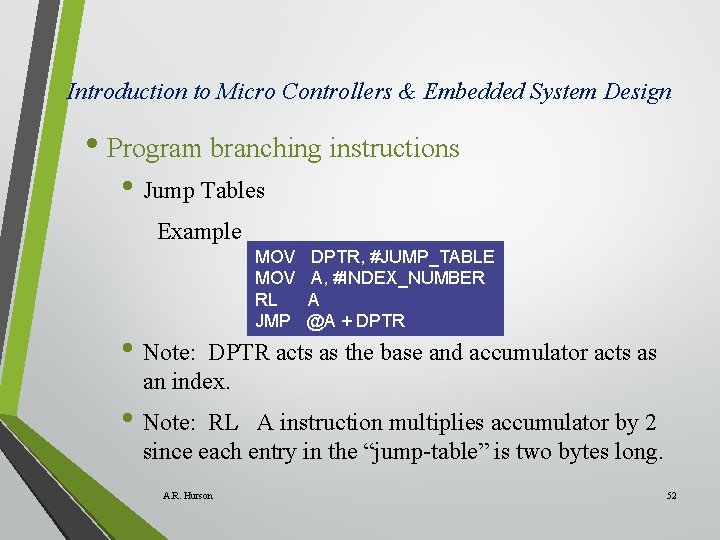 Introduction to Micro Controllers & Embedded System Design

• Program branching instructions

• Jump Tables

Example

MOV DPTR, #JUMP_TABLE
MOV A, #INDEX_NUMBER
RL A
JMP @A + DPTR

• Note: DPTR acts as the base and accumulator acts as an index.

• Note: RL A instruction multiplies accumulator by 2 since each entry in the "jump-table" is two bytes long.

A.R. Hurson

52